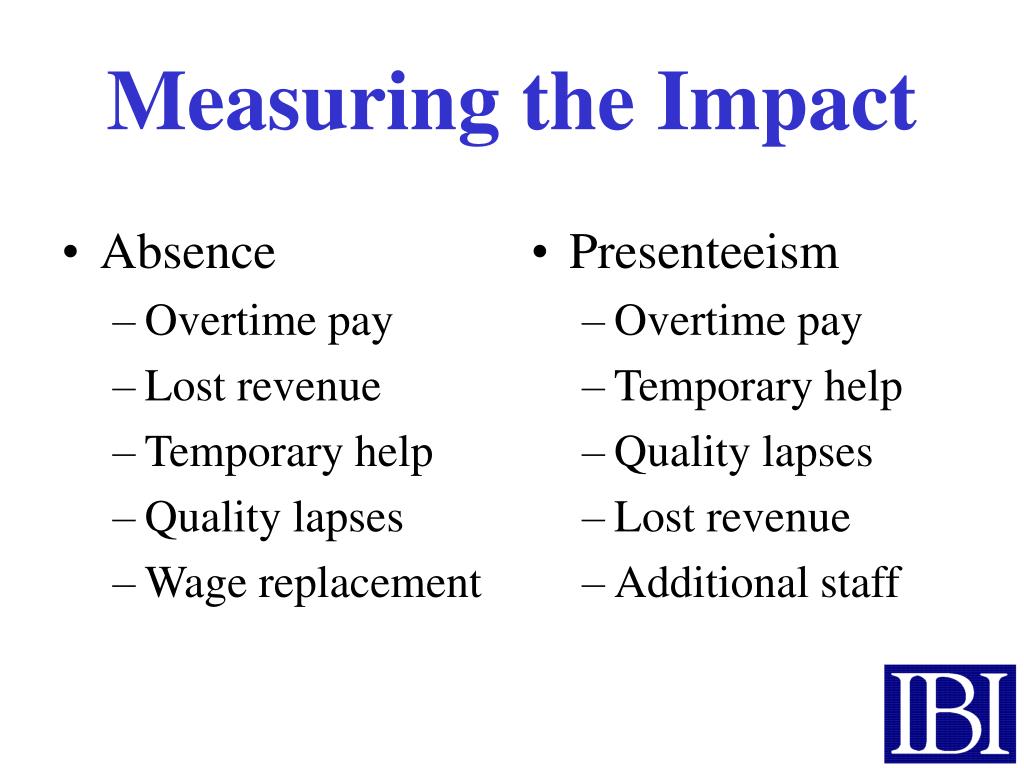 Measuring the Impact

• Absence
– Overtime pay
– Lost revenue
– Temporary help
– Quality lapses
– Wage replacement

• Presenteeism
– Overtime pay
– Temporary help
– Quality lapses
– Lost revenue
– Additional staff

IBI